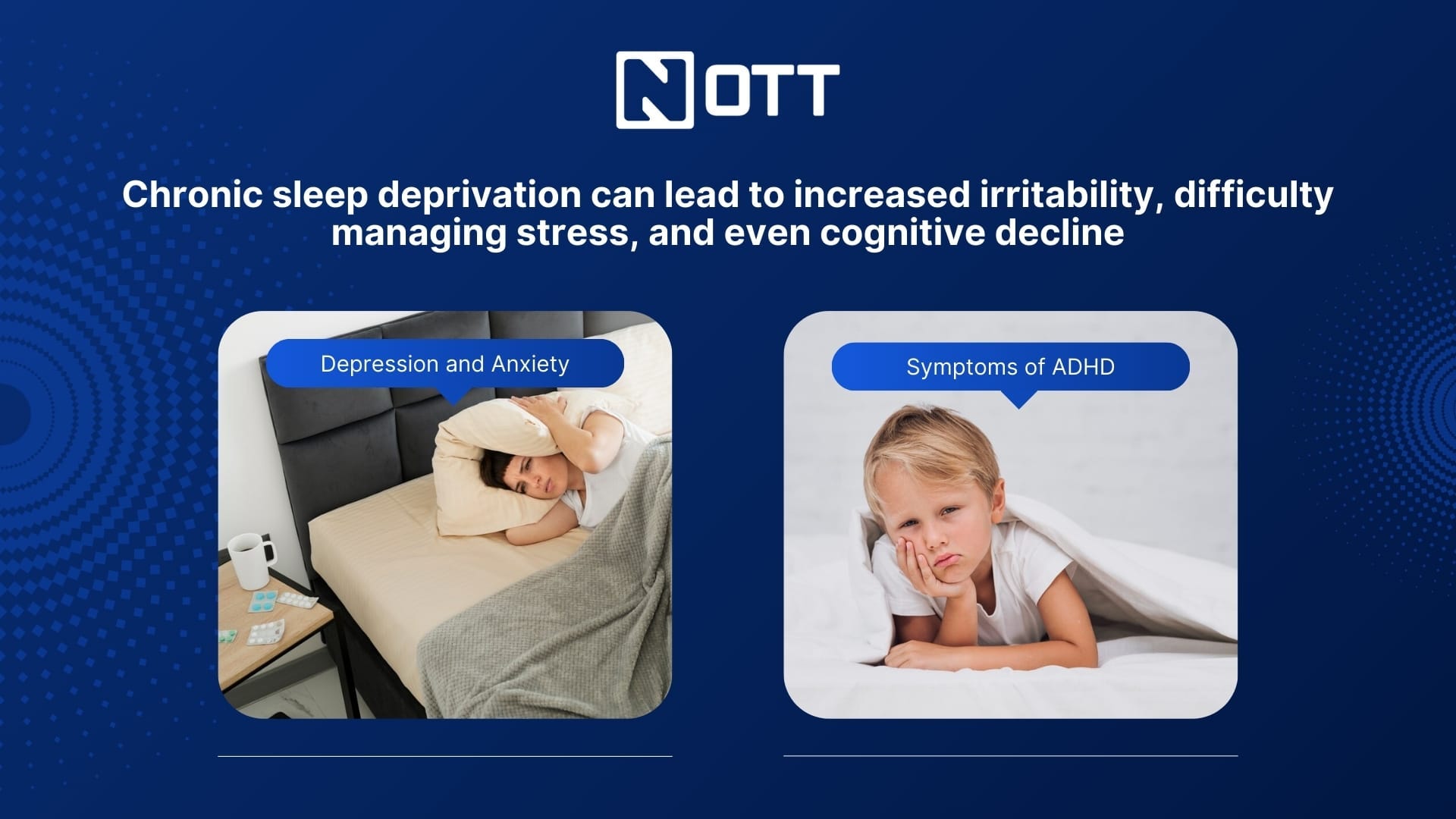 NOTT

Chronic sleep deprivation can lead to increased irritability, difficulty managing stress, and even cognitive decline

Depression and Anxiety

Symptoms of ADHD